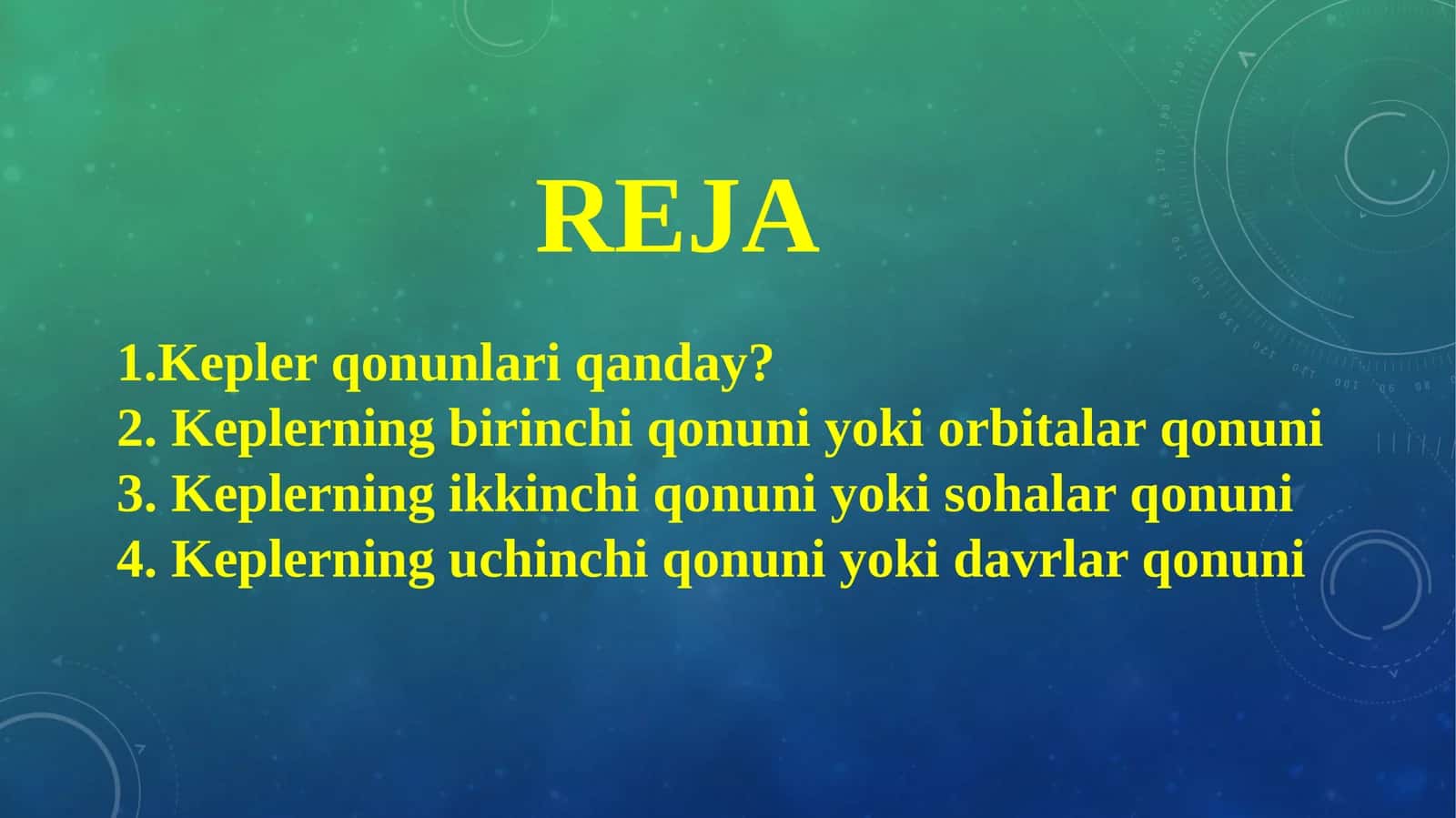 REJA

1.Kepler qonunlari qanday?
2. Keplerning birinchi qonuni yoki orbitalar qonuni
3. Keplerning ikkinchi qonuni yoki sohalar qonuni
4. Keplerning uchinchi qonuni yoki davrlar qonuni